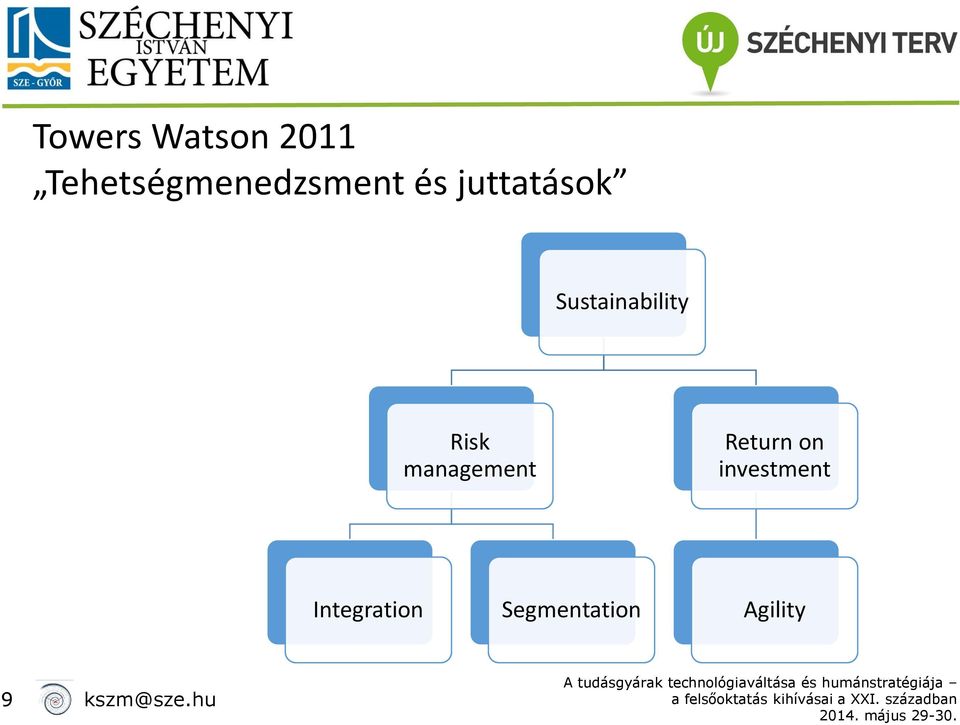 SZE - GYŐR
SZÉCHENYI ISTVÁN EGYETEM

ÚJ SZÉCHENYI TERV

Towers Watson 2011
„Tehetségmenedzsment és juttatások”

Sustainability

Risk management

Return on investment

Integration

Segmentation

Agility

9 kszm@sze.hu

A tudásgyárak technológiaváltása és humánstratégiája – a felsőoktatás kihívásai a XXI. században
2014. május 29-30.